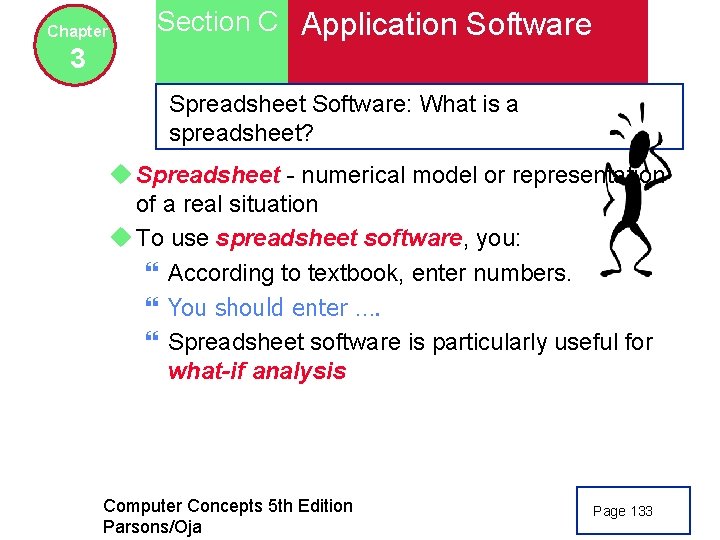 Chapter 3

Section C Application Software

Spreadsheet Software: What is a spreadsheet?

Spreadsheet - numerical model or representation of a real situation

To use spreadsheet software, you:

According to textbook, enter numbers.

You should enter ….

Spreadsheet software is particularly useful for what-if analysis

Computer Concepts 5th Edition Parsons/Oja

Page 133